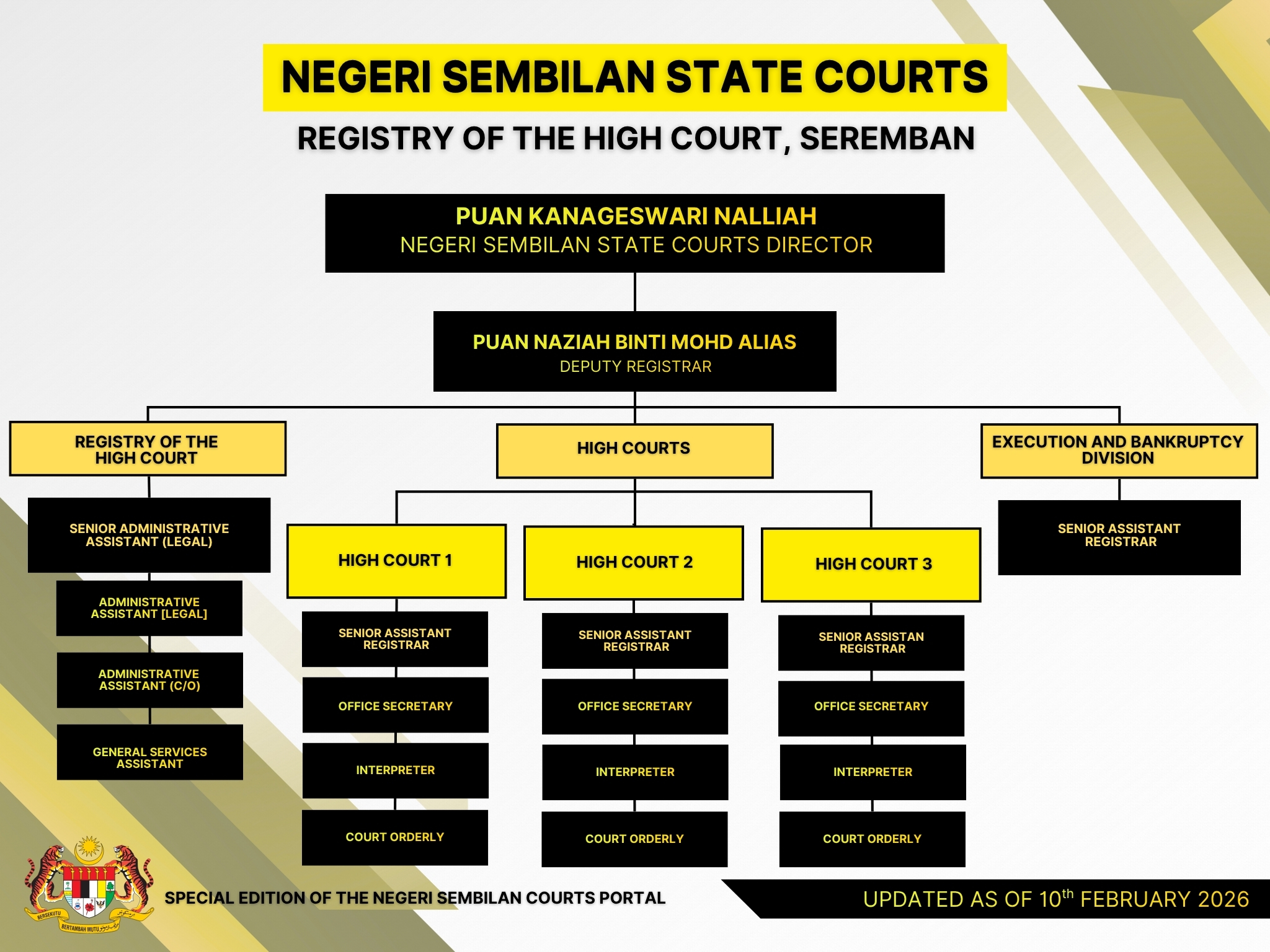 NEGERI SEMBILAN STATE COURTS

REGISTRY OF THE HIGH COURT, SEREMBAN

PUAN KANAGESWARI NALLIAH
NEGERI SEMBILAN STATE COURTS DIRECTOR

PUAN NAZIAH BINTI MOHD ALIAS
DEPUTY REGISTRAR

REGISTRY OF THE HIGH COURT

SENIOR ADMINISTRATIVE ASSISTANT (LEGAL)

ADMINISTRATIVE ASSISTANT [LEGAL]

ADMINISTRATIVE ASSISTANT (C/O)

GENERAL SERVICES ASSISTANT

HIGH COURTS

HIGH COURT 1

SENIOR ASSISTANT REGISTRAR

OFFICE SECRETARY

INTERPRETER

COURT ORDERLY

HIGH COURT 2

SENIOR ASSISTANT REGISTRAR

OFFICE SECRETARY

INTERPRETER

COURT ORDERLY

HIGH COURT 3

SENIOR ASSISTAN REGISTRAR

OFFICE SECRETARY

INTERPRETER

COURT ORDERLY

EXECUTION AND BANKRUPTCY DIVISION

SENIOR ASSISTANT REGISTRAR

BERSEKUTU BERTAMBAH MUTU

SPECIAL EDITION OF THE NEGERI SEMBILAN COURTS PORTAL

UPDATED AS OF 10$^{th}$ FEBRUARY 2026